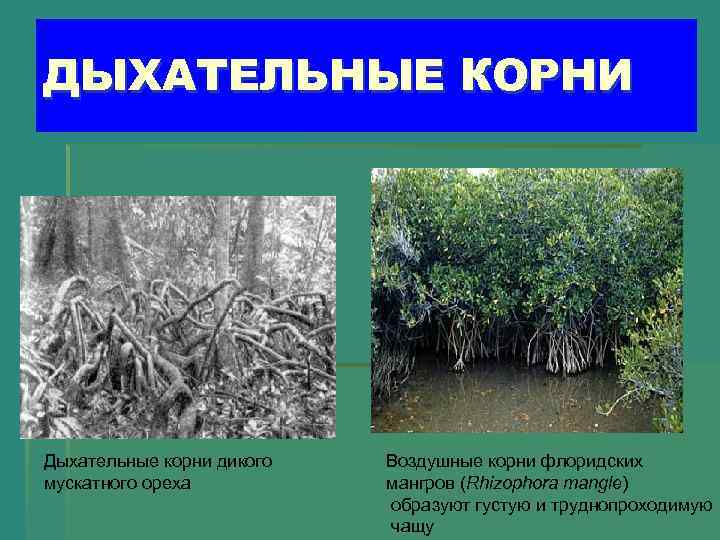 ДЫХАТЕЛЬНЫЕ КОРНИ

Дыхательные корни дикого мускатного ореха

Воздушные корни флоридских мангров (Rhizophora mangle) образуют густую и труднопроходимую чащу